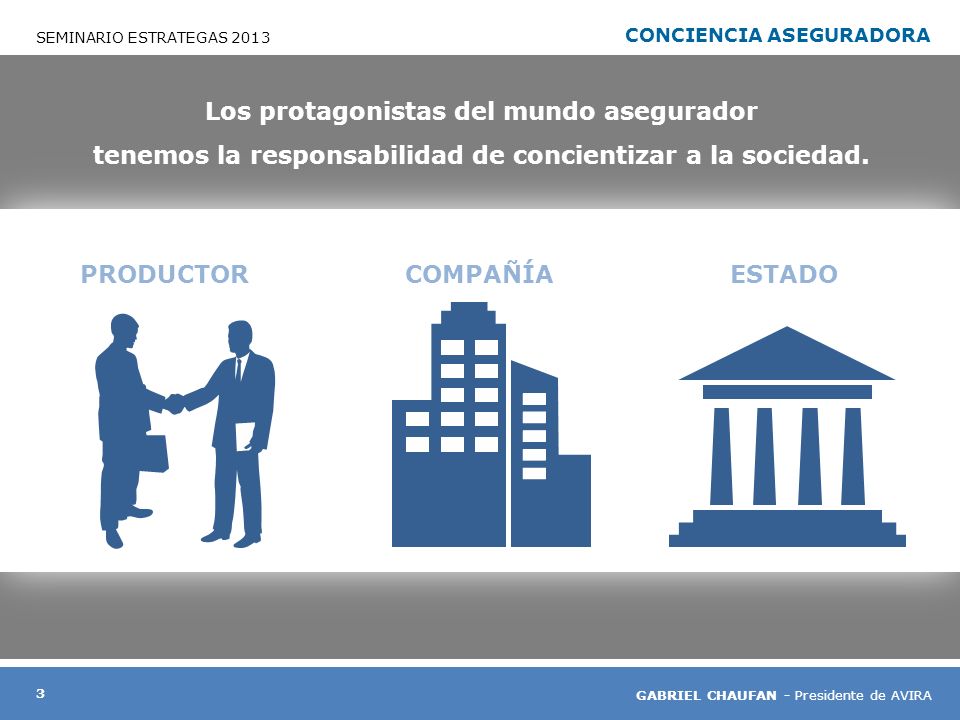 SEMINARIO ESTRATEGAS 2013

CONCIENCIA ASEGURADORA

Los protagonistas del mundo asegurador
tenemos la responsabilidad de concientizar a la sociedad.

PRODUCTOR

COMPAÑÍA

ESTADO

3

GABRIEL CHAUFAN - Presidente de AVIRA